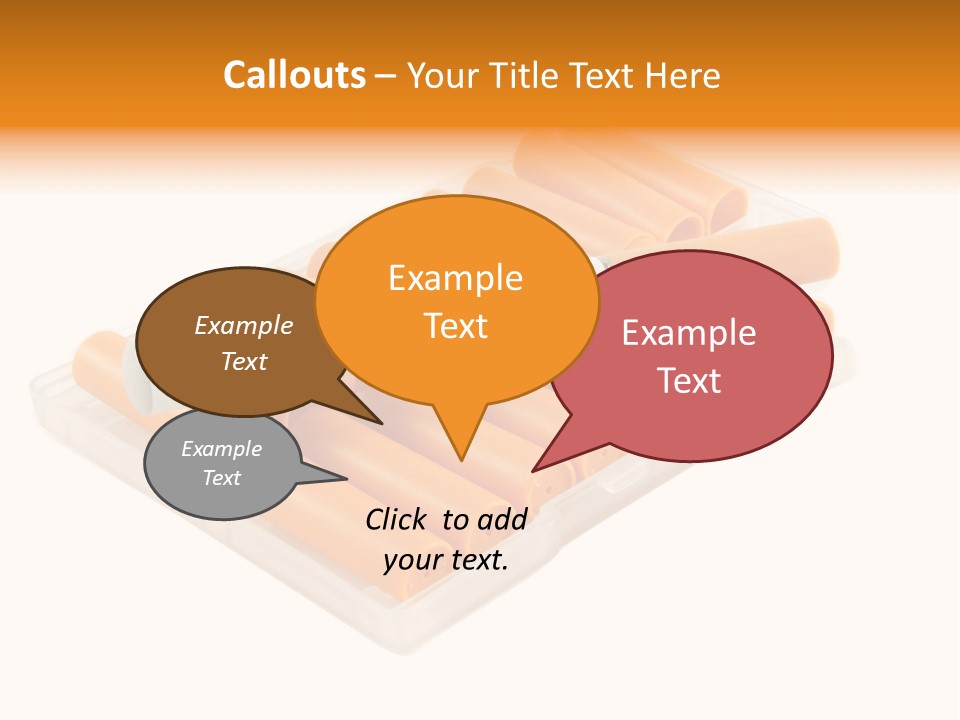 Callouts – Your Title Text Here

Example Text

Example Text

Example Text

Example Text

Click to add your text.